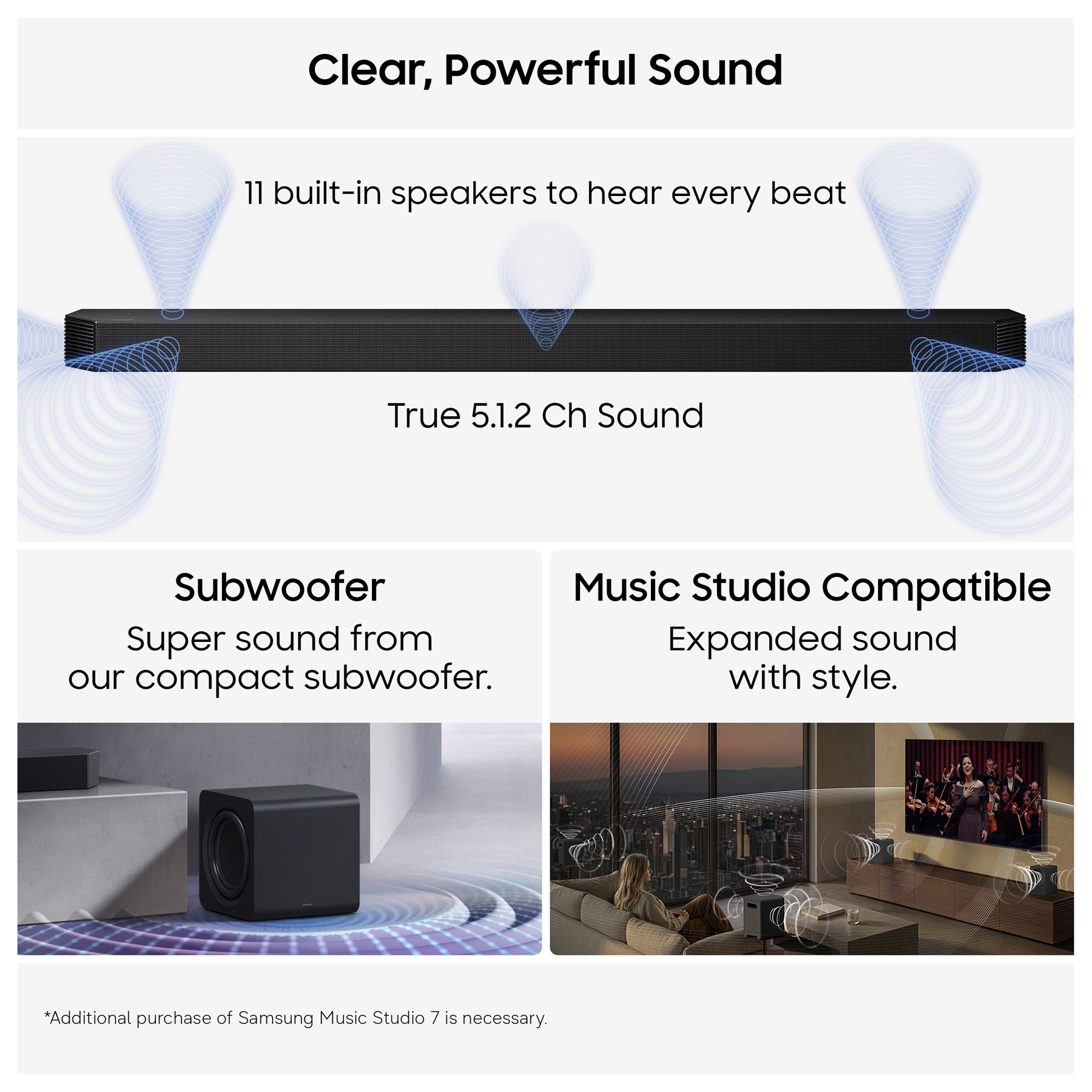 Clear, Powerful Sound

11 built-in speakers to hear every beat

True 5.1.2 Ch Sound

Subwoofer

Super sound from our compact subwoofer.

Music Studio Compatible

Expanded sound with style.

*Additional purchase of Samsung Music Studio 7 is necessary.